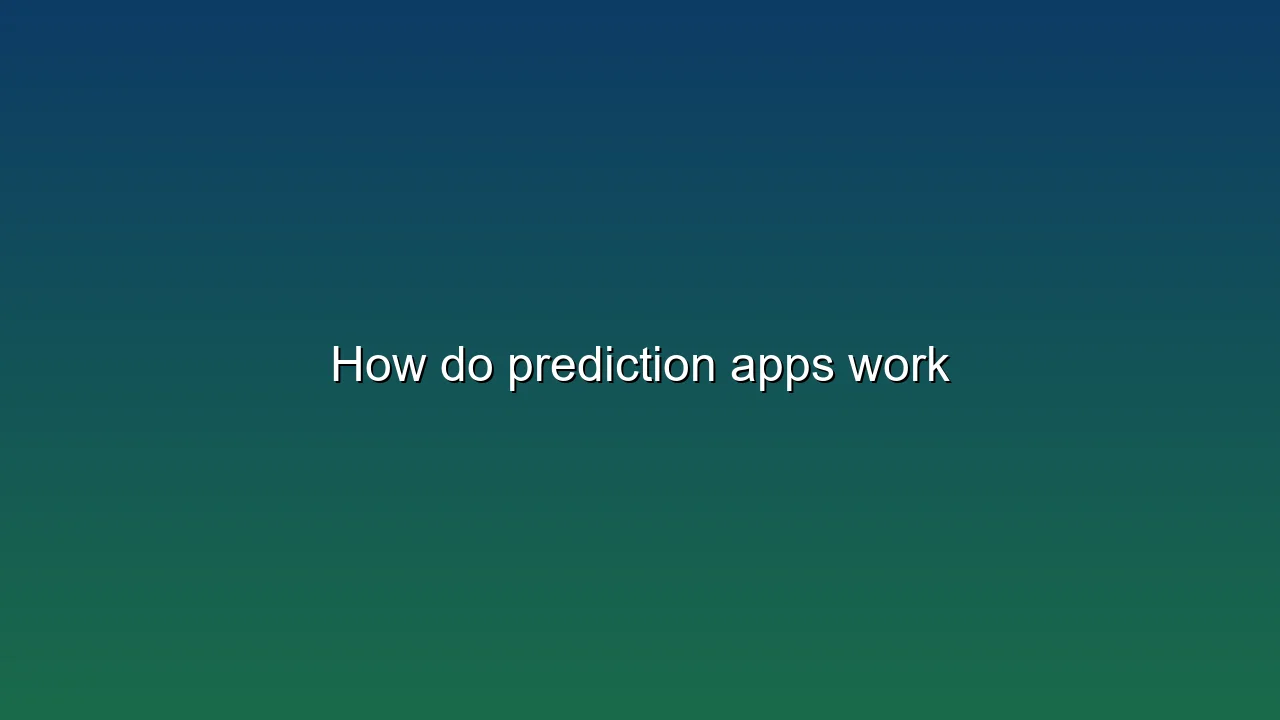 How do prediction apps work